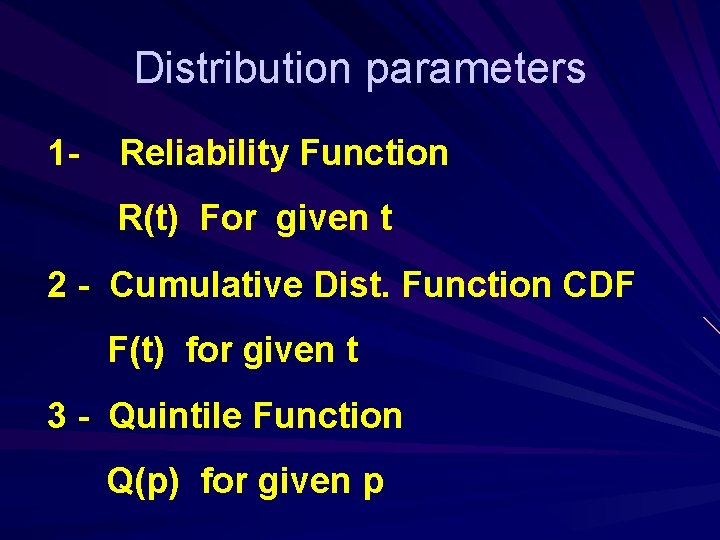 Distribution parameters

1- Reliability Function

R(t) For given t

2 - Cumulative Dist. Function CDF

F(t) for given t

3 - Quintile Function

Q(p) for given p